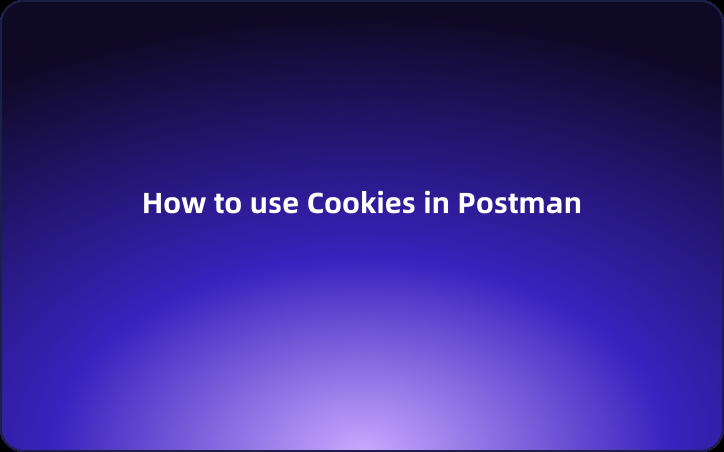 How to use Cookies in Postman